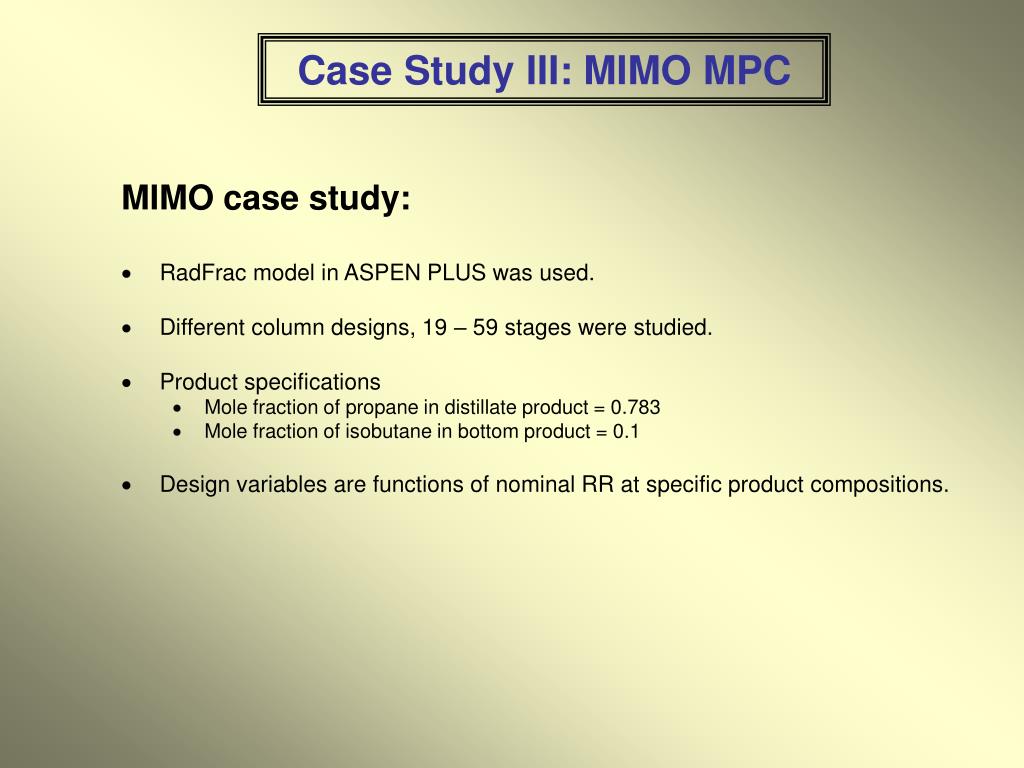 Case Study III: MIMO MPC

MIMO case study:

• RadFrac model in ASPEN PLUS was used.

• Different column designs, 19 – 59 stages were studied.

• Product specifications
  • Mole fraction of propane in distillate product = 0.783
  • Mole fraction of isobutane in bottom product = 0.1

• Design variables are functions of nominal RR at specific product compositions.